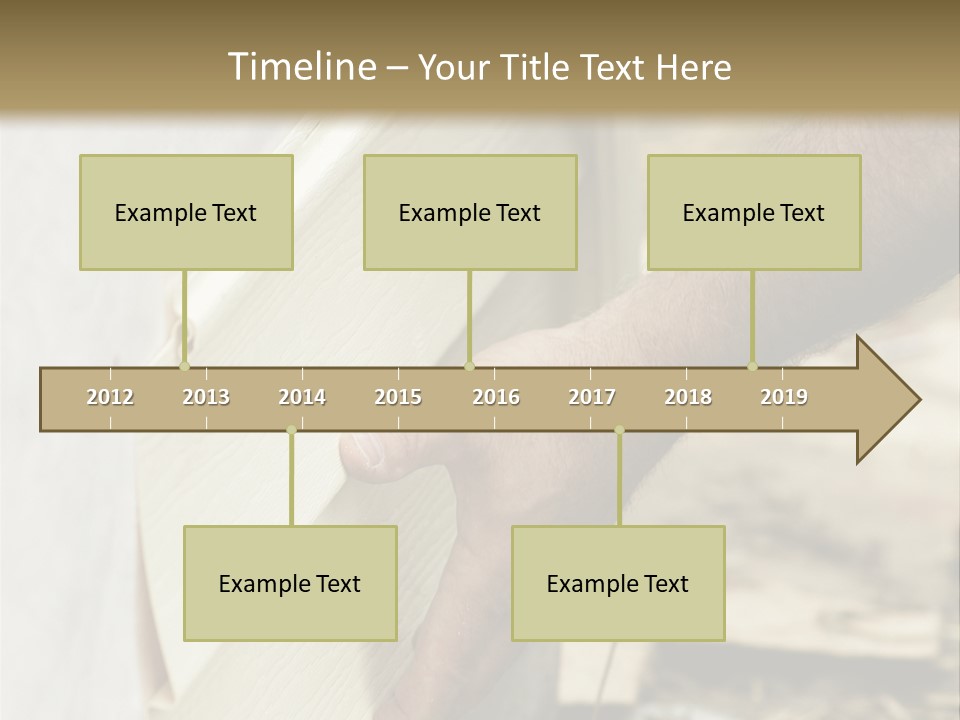 Timeline – Your Title Text Here

Example Text

Example Text

Example Text

2012 2013 2014 2015 2016 2017 2018 2019

Example Text

Example Text